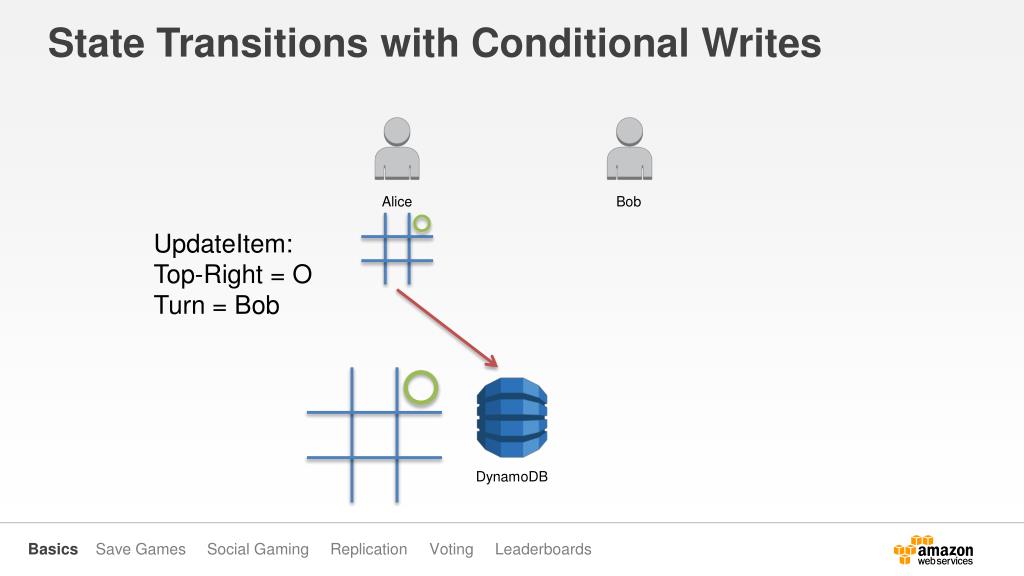 State Transitions with Conditional Writes

Alice

Bob

UpdateItem:
Top-Right = O
Turn = Bob

DynamoDB

Basics Save Games Social Gaming Replication Voting Leaderboards

amazon webservices